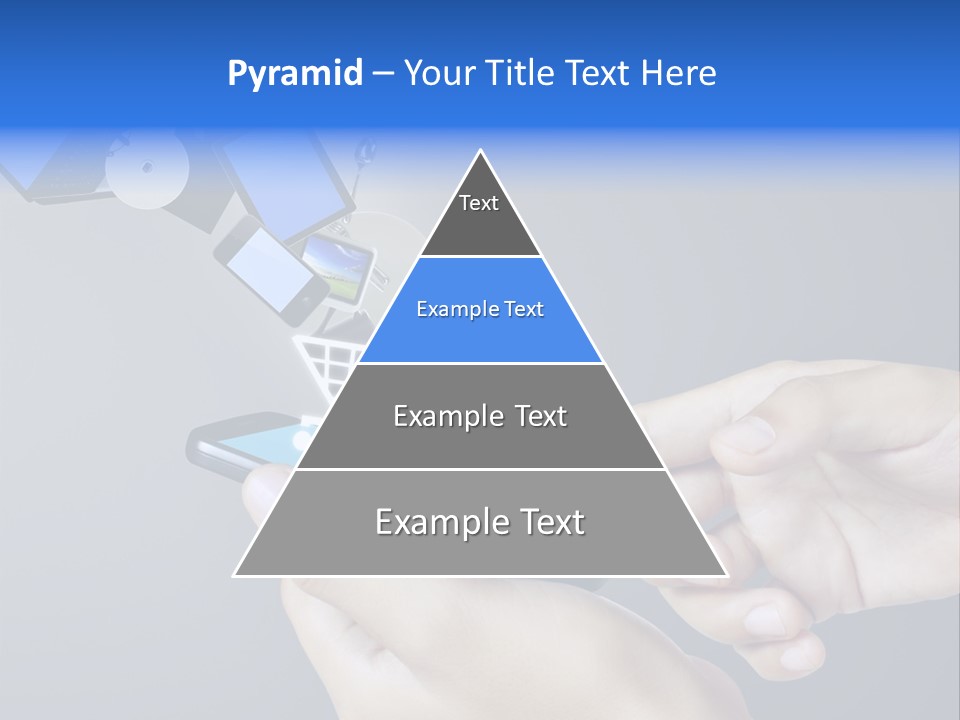 Pyramid – Your Title Text Here

Text

Example Text

Example Text

Example Text